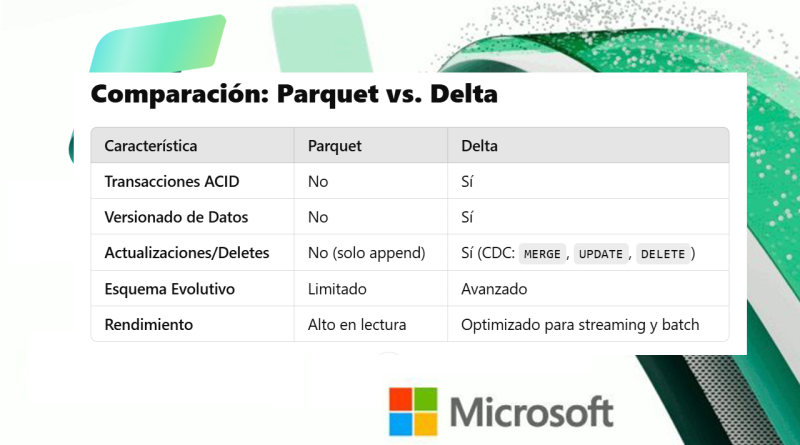 Comparación: Parquet vs. Delta

| Característica | Parquet | Delta |
|---|---|---|
| Transacciones ACID | No | Sí |
| Versionado de Datos | No | Sí |
| Actualizaciones/Deletes | No (solo append) | Sí (CDC: MERGE, UPDATE, DELETE) |
| Esquema Evolutivo | Limitado | Avanzado |
| Rendimiento | Alto en lectura | Optimizado para streaming y batch |

Microsoft